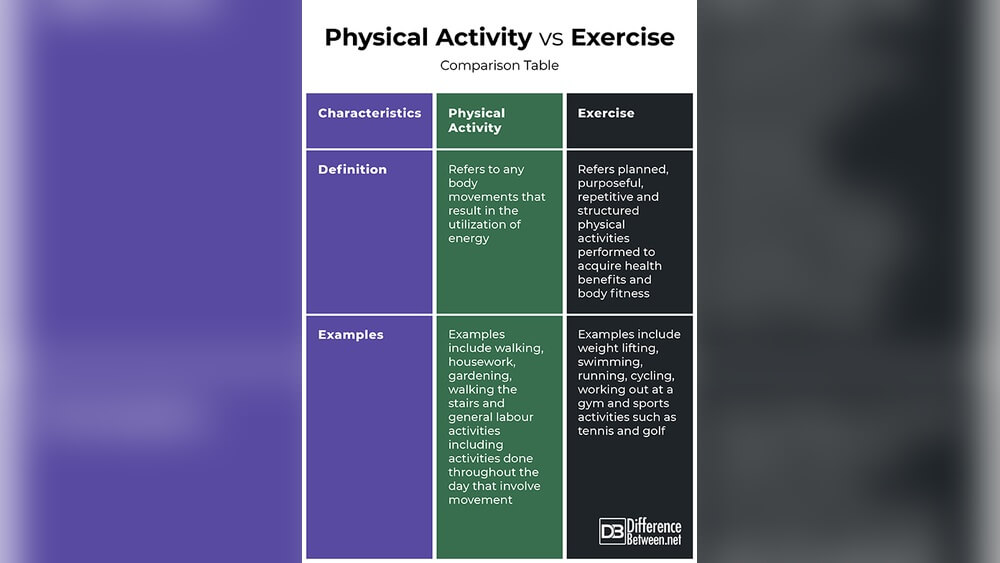 Physical Activity vs Exercise

Comparison Table

| Characteristics | Physical Activity | Exercise |
|---|---|---|
| Definition | Refers to any body movements that result in the utilization of energy | Refers planned, purposeful, repetitive and structured physical activities performed to acquire health benefits and body fitness |
| Examples | Examples include walking, housework, gardening, walking the stairs and general labour activities including activities done throughout the day that involve movement | Examples include weight lifting, swimming, running, cycling, working out at a gym and sports activities such as tennis and golf |

DB Difference Between.net